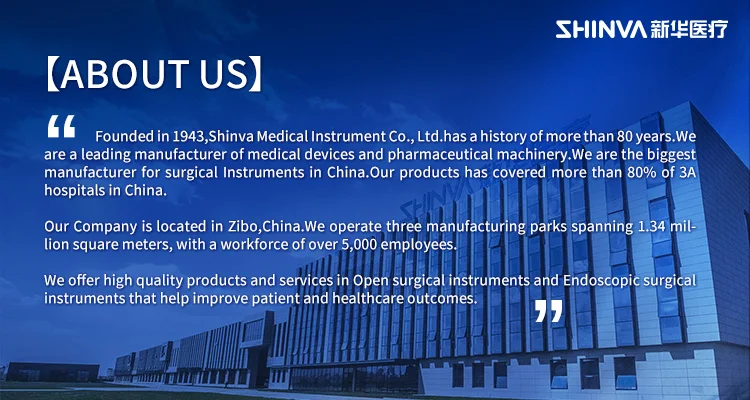 SHINVA 新华医疗

【ABOUT US】

“ Founded in 1943,Shinva Medical Instrument Co., Ltd.has a history of more than 80 years.We are a leading manufacturer of medical devices and pharmaceutical machinery.We are the biggest manufacturer for surgical Instruments in China.Our products has covered more than 80% of 3A hospitals in China.

Our Company is located in Zibo,China.We operate three manufacturing parks spanning 1.34 million square meters, with a workforce of over 5,000 employees.

We offer high quality products and services in Open surgical instruments and Endoscopic surgical instruments that help improve patient and healthcare outcomes. ”